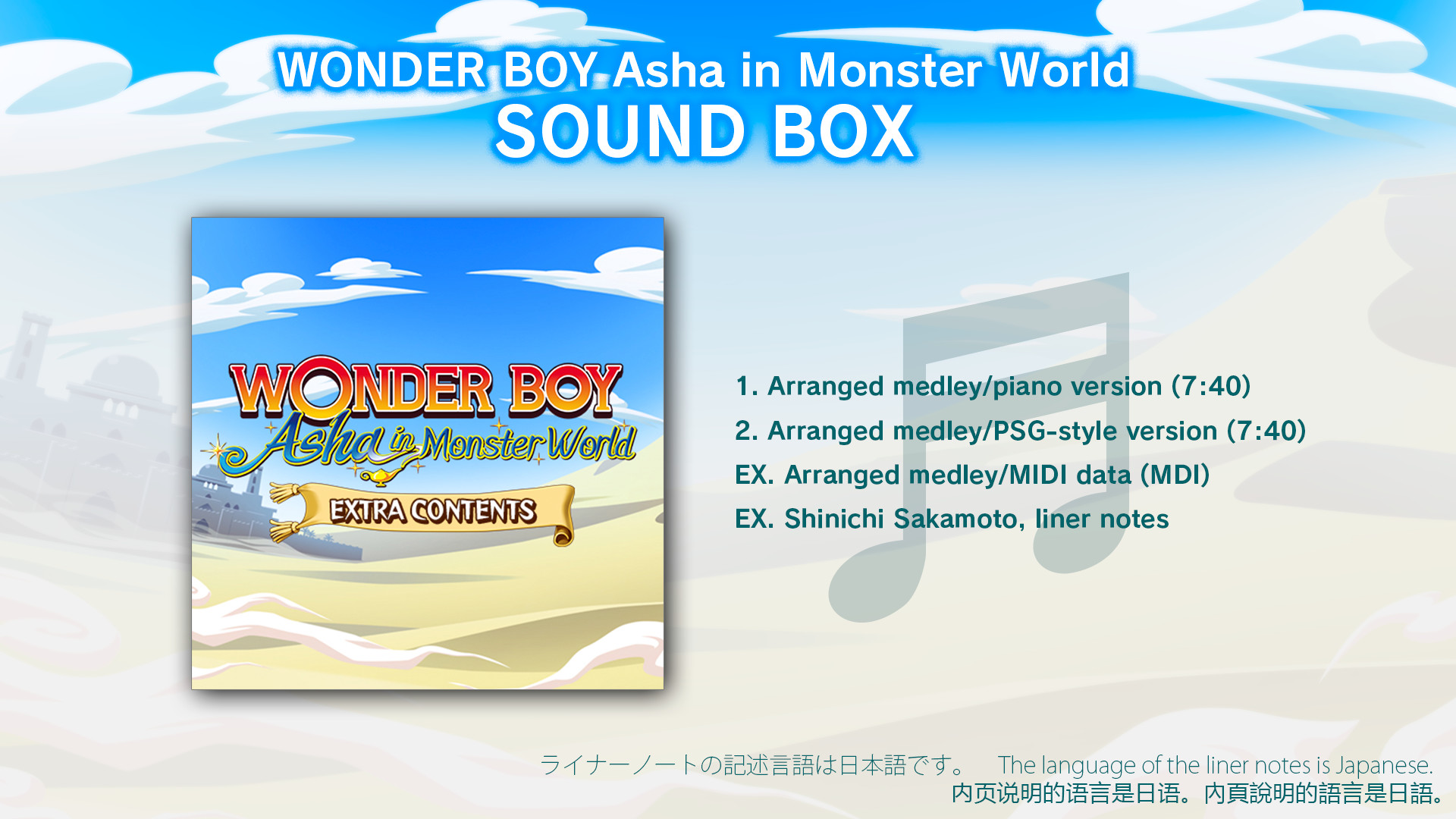 WONDER BOY Asha in Monster World
SOUND BOX

WONDER BOY
Asha in Monster World
EXTRA CONTENTS

1. Arranged medley/piano version (7:40)
2. Arranged medley/PSG-style version (7:40)
EX. Arranged medley/MIDI data (MDI)
EX. Shinichi Sakamoto, liner notes

ライナーノートの記述言語は日本語です。 The language of the liner notes is Japanese.
内页说明的语言是日语。内頁說明的語言是日語。